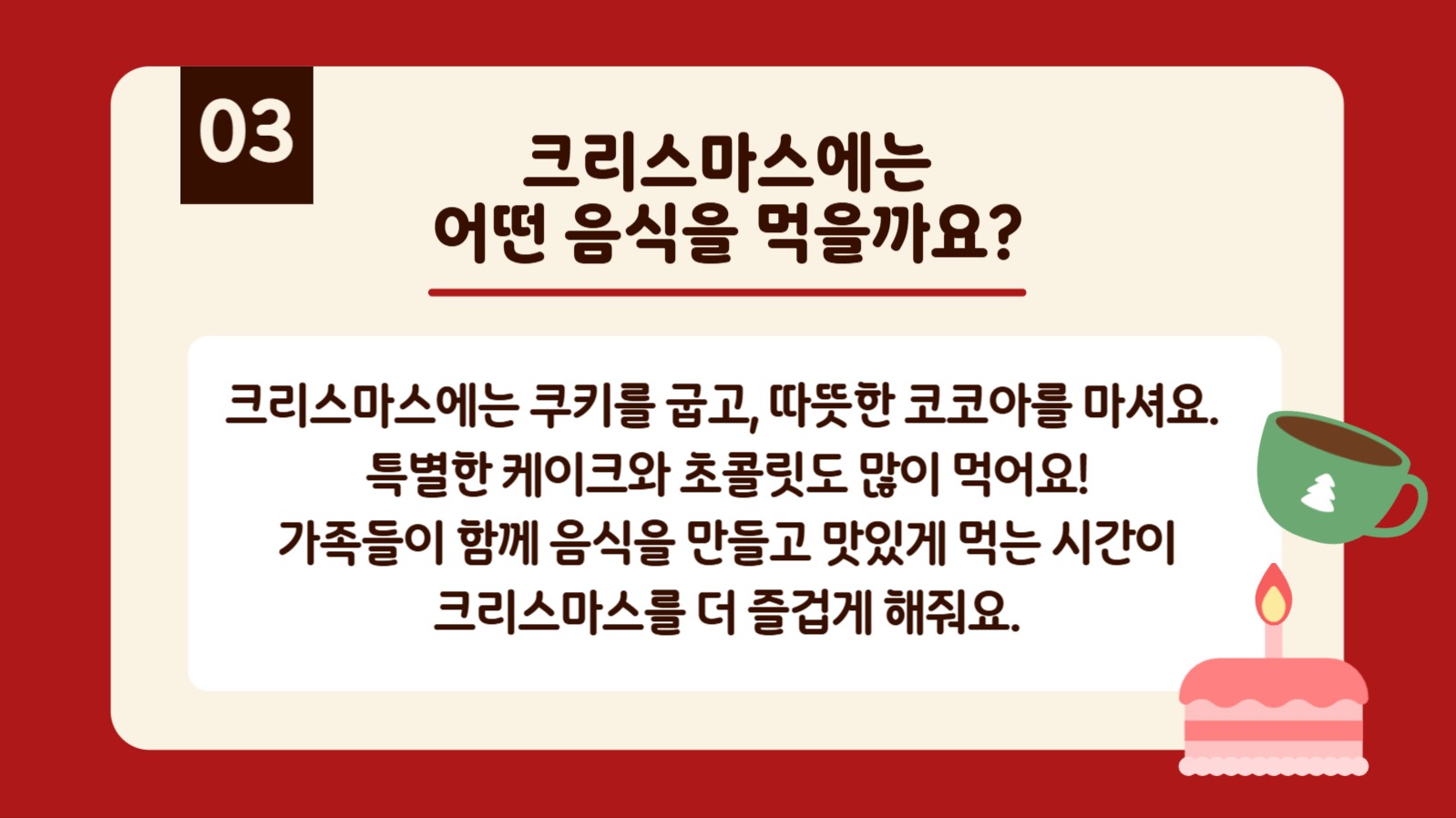 03

크리스마스에는
어떤 음식을 먹을까요?

크리스마스에는 쿠키를 굽고, 따뜻한 코코아를 마셔요.
특별한 케이크와 초콜릿도 많이 먹어요!
가족들이 함께 음식을 만들고 맛있게 먹는 시간이
크리스마스를 더 즐겁게 해줘요.